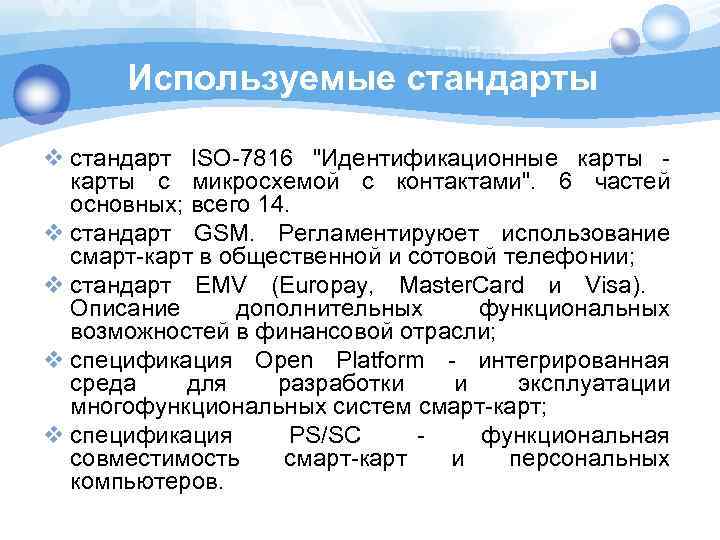 Используемые стандарты

❖ стандарт ISO-7816 "Идентификационные карты - карты с микросхемой с контактами". 6 частей основных; всего 14.

❖ стандарт GSM. Регламентирует использование смарт-карт в общественной и сотовой телефонии;

❖ стандарт EMV (Europay, MasterCard и Visa). Описание дополнительных функциональных возможностей в финансовой отрасли;

❖ спецификация Open Platform - интегрированная среда для разработки и эксплуатации многофункциональных систем смарт-карт;

❖ спецификация PS/SC - функциональная совместимость смарт-карт и персональных компьютеров.